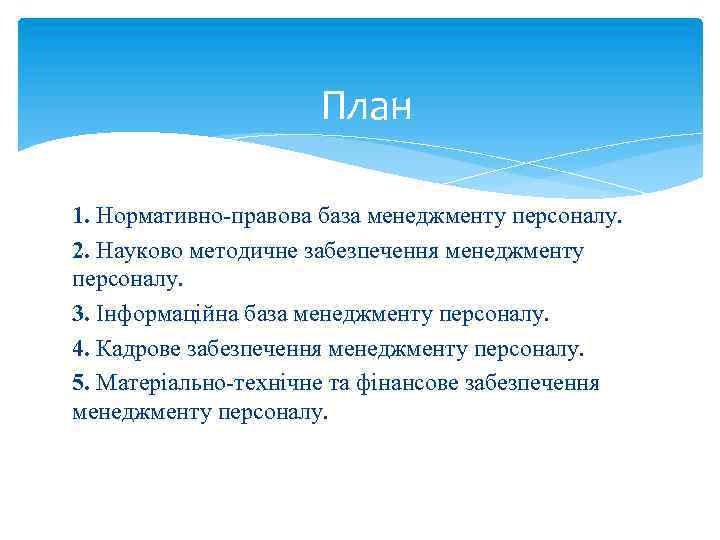 План

1. Нормативно-правова база менеджменту персоналу.

2. Науково методичне забезпечення менеджменту персоналу.

3. Інформаційна база менеджменту персоналу.

4. Кадрове забезпечення менеджменту персоналу.

5. Матеріально-технічне та фінансове забезпечення менеджменту персоналу.